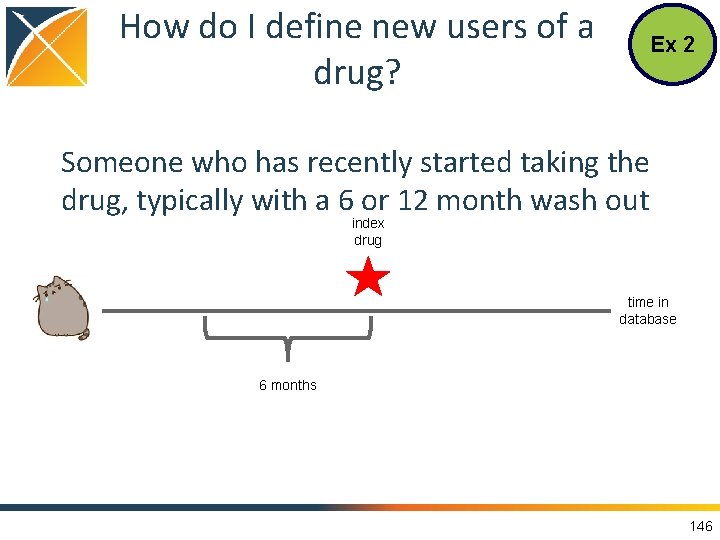 How do I define new users of a drug?

Ex 2

Someone who has recently started taking the drug, typically with a 6 or 12 month wash out

index drug

time in database

6 months

146